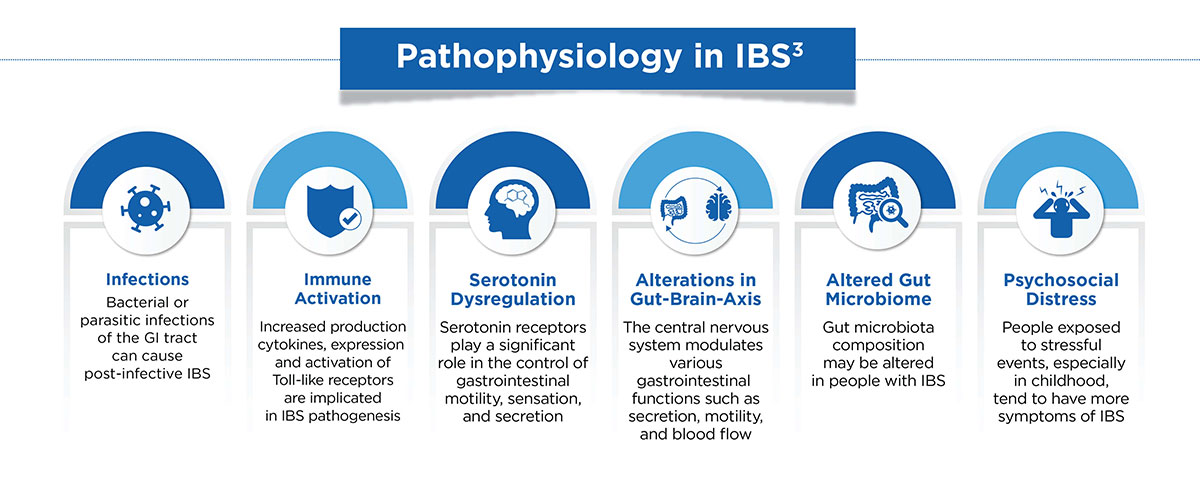 Pathophysiology in IBS$^3$

Infections
Bacterial or parasitic infections of the GI tract can cause post-infective IBS

Immune Activation
Increased production cytokines, expression and activation of Toll-like receptors are implicated in IBS pathogenesis

Serotonin Dysregulation
Serotonin receptors play a significant role in the control of gastrointestinal motility, sensation, and secretion

Alterations in Gut-Brain-Axis
The central nervous system modulates various gastrointestinal functions such as secretion, motility, and blood flow

Altered Gut Microbiome
Gut microbiota composition may be altered in people with IBS

Psychosocial Distress
People exposed to stressful events, especially in childhood, tend to have more symptoms of IBS